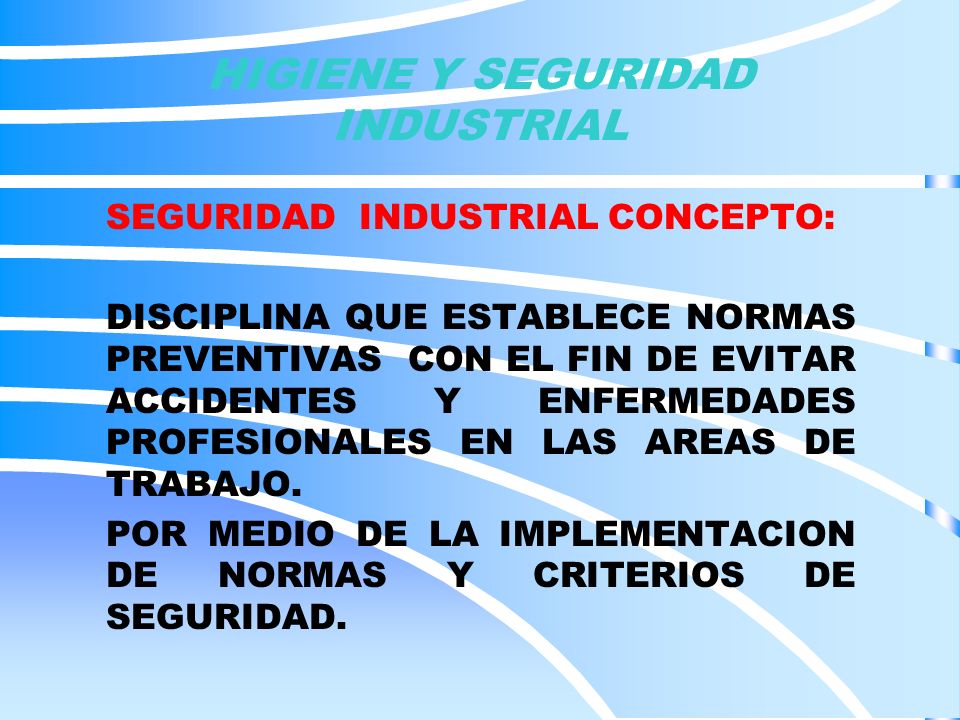 HIGIENE Y SEGURIDAD INDUSTRIAL

SEGURIDAD INDUSTRIAL CONCEPTO:

DISCIPLINA QUE ESTABLECE NORMAS PREVENTIVAS CON EL FIN DE EVITAR ACCIDENTES Y ENFERMEDADES PROFESIONALES EN LAS AREAS DE TRABAJO.

POR MEDIO DE LA IMPLEMENTACION DE NORMAS Y CRITERIOS DE SEGURIDAD.